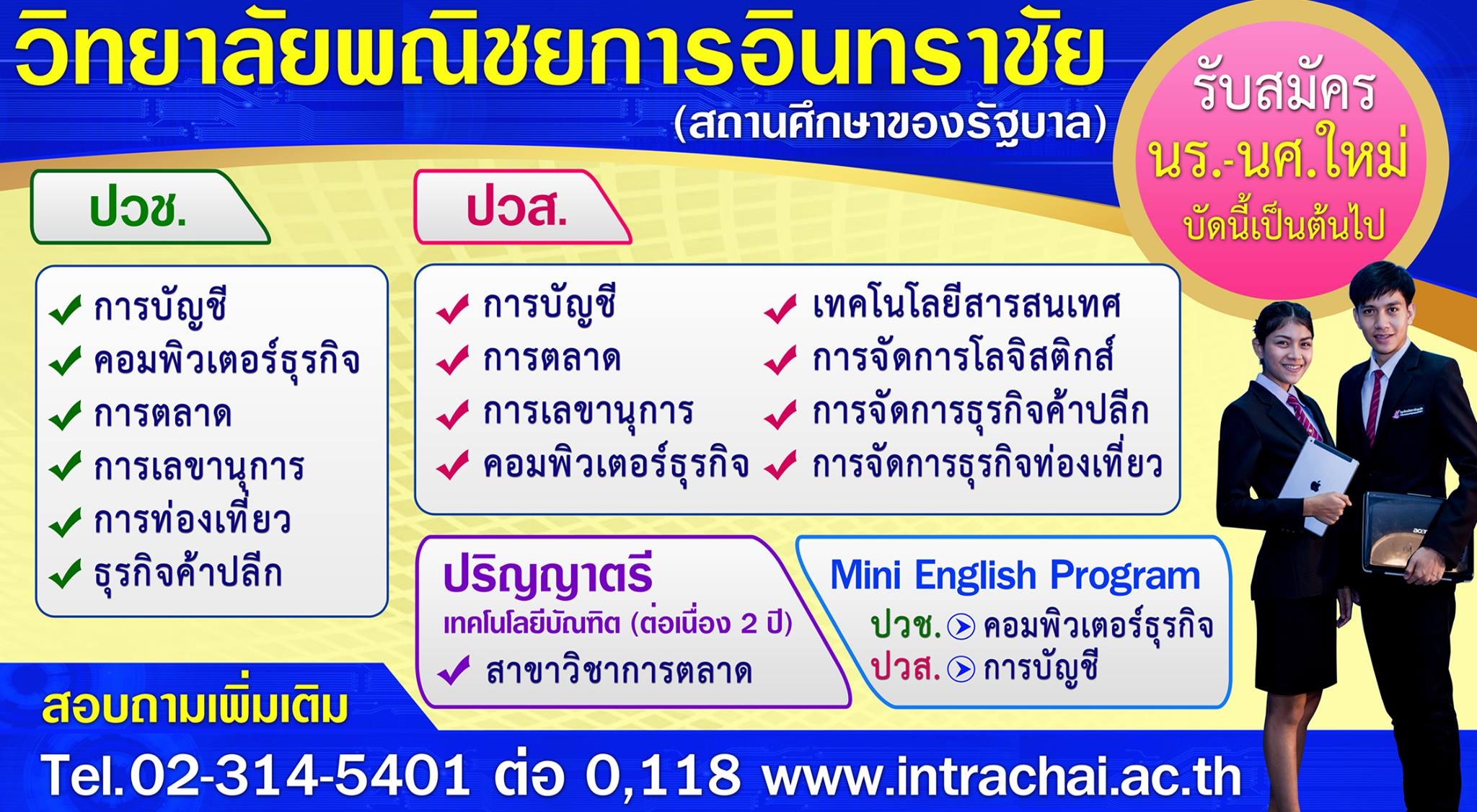 วิทยาลัยพณิชยการอินทราชัย
(สถานศึกษาของรัฐบาล)

รับสมัคร
นร.-นศ.ใหม่
บัดนี้เป็นต้นไป

ปวช.

การบัญชี
คอมพิวเตอร์ธุรกิจ
การตลาด
การเลขานุการ
การท่องเที่ยว
ธุรกิจค้าปลีก

ปวส.

การบัญชี
การตลาด
การเลขานุการ
คอมพิวเตอร์ธุรกิจ

เทคโนโลยีสารสนเทศ
การจัดการโลจิสติกส์
การจัดการธุรกิจค้าปลีก
การจัดการธุรกิจท่องเที่ยว

ปริญญาตรี
เทคโนโลยีบัณฑิต (ต่อเนื่อง 2 ปี)
สาขาวิชาการตลาด

Mini English Program
ปวช. คอมพิวเตอร์ธุรกิจ
ปวส. การบัญชี

สอบถามเพิ่มเติม
Tel.02-314-5401 ต่อ 0,118 www.intrachai.ac.th